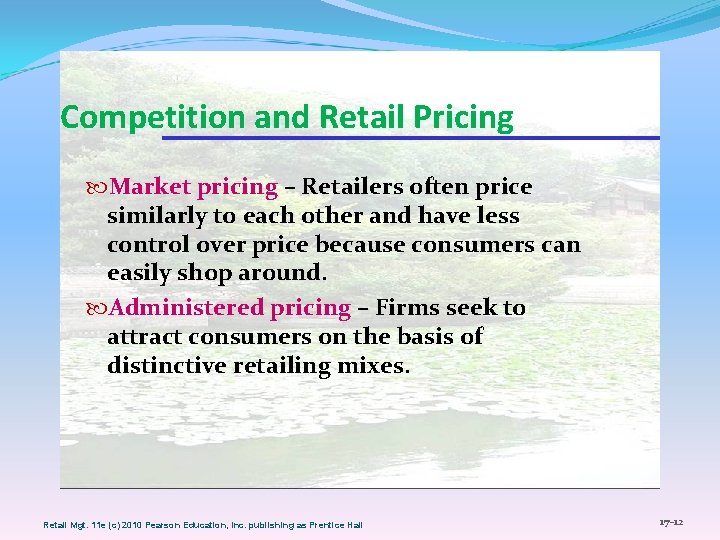 Competition and Retail Pricing

Market pricing – Retailers often price similarly to each other and have less control over price because consumers can easily shop around.

Administered pricing – Firms seek to attract consumers on the basis of distinctive retailing mixes.

Retail Mgt. 11e (c) 2010 Pearson Education, Inc. publishing as Prentice Hall

17-12